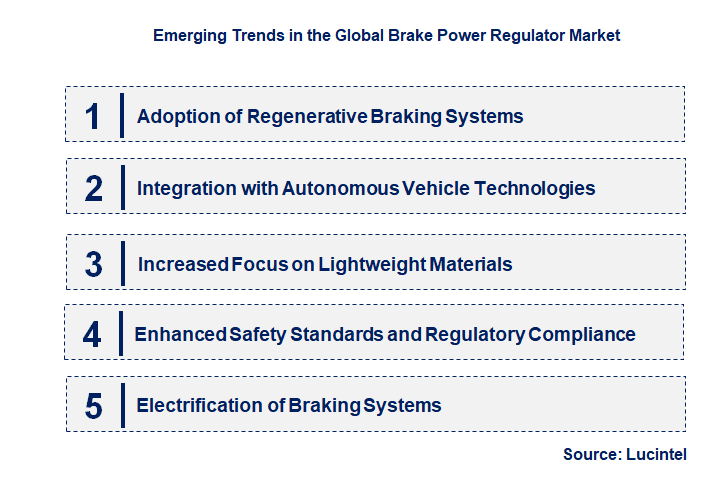 Emerging Trends in the Global Brake Power Regulator Market

1 Adoption of Regenerative Braking Systems

2 Integration with Autonomous Vehicle Technologies

3 Increased Focus on Lightweight Materials

4 Enhanced Safety Standards and Regulatory Compliance

5 Electrification of Braking Systems

Source: Lucintel